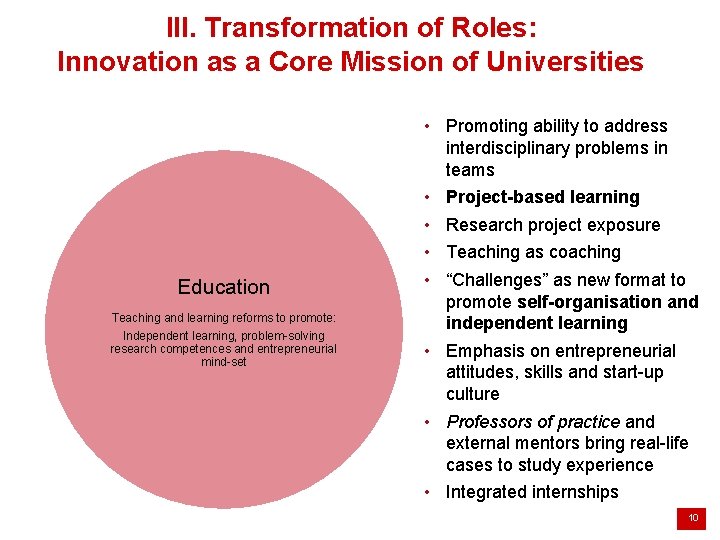 III. Transformation of Roles:
Innovation as a Core Mission of Universities

Education

Teaching and learning reforms to promote:

Independent learning, problem-solving research competences and entrepreneurial mind-set

• Promoting ability to address interdisciplinary problems in teams
• Project-based learning
• Research project exposure
• Teaching as coaching
• “Challenges” as new format to promote self-organisation and independent learning
• Emphasis on entrepreneurial attitudes, skills and start-up culture
• Professors of practice and external mentors bring real-life cases to study experience
• Integrated internships

10